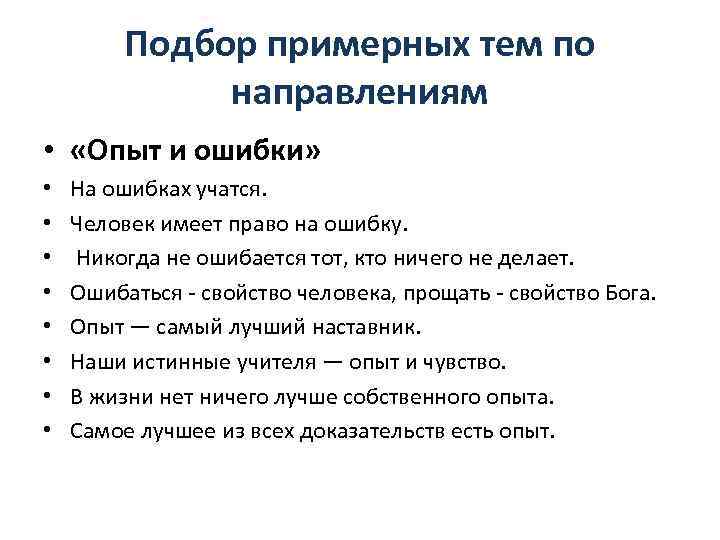 Подбор примерных тем по направлениям

• «Опыт и ошибки»
• На ошибках учатся.
• Человек имеет право на ошибку.
• Никогда не ошибается тот, кто ничего не делает.
• Ошибаться - свойство человека, прощать - свойство Бога.
• Опыт — самый лучший наставник.
• Наши истинные учителя — опыт и чувство.
• В жизни нет ничего лучше собственного опыта.
• Самое лучшее из всех доказательств есть опыт.